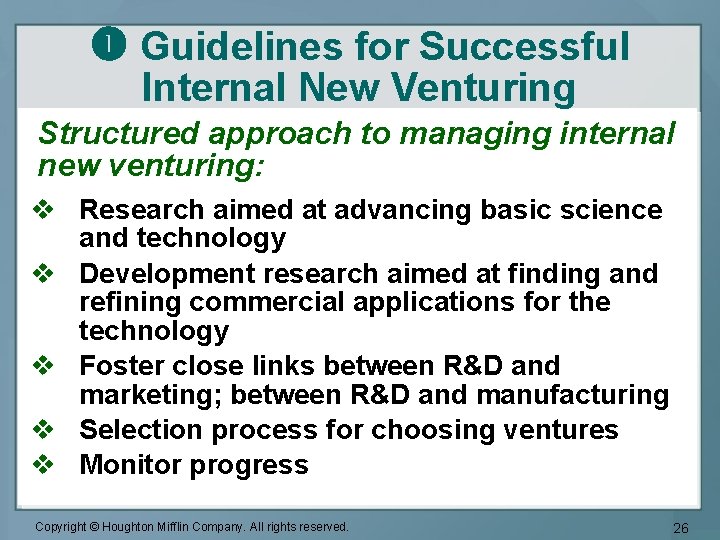 ❶ Guidelines for Successful Internal New Venturing

Structured approach to managing internal new venturing:

❖ Research aimed at advancing basic science and technology
❖ Development research aimed at finding and refining commercial applications for the technology
❖ Foster close links between R&D and marketing; between R&D and manufacturing
❖ Selection process for choosing ventures
❖ Monitor progress

Copyright © Houghton Mifflin Company. All rights reserved.

26